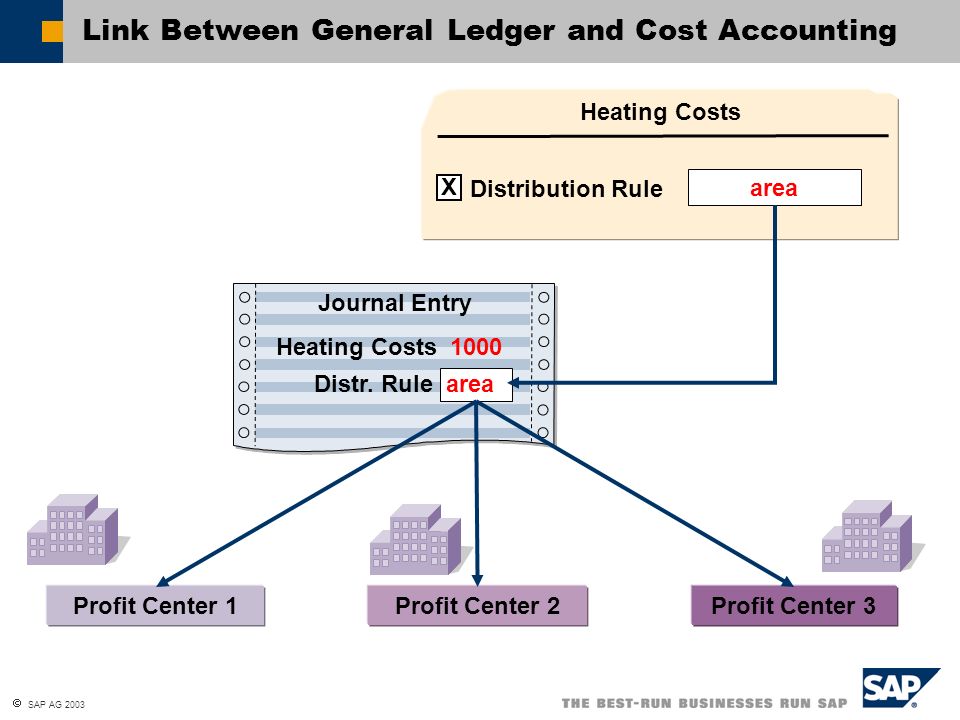 Link Between General Ledger and Cost Accounting

Heating Costs

X Distribution Rule area

Journal Entry

Heating Costs 1000

Distr. Rule area

Profit Center 1

Profit Center 2

Profit Center 3

© SAP AG 2003

THE BEST-RUN BUSINESSES RUN SAP

SAP